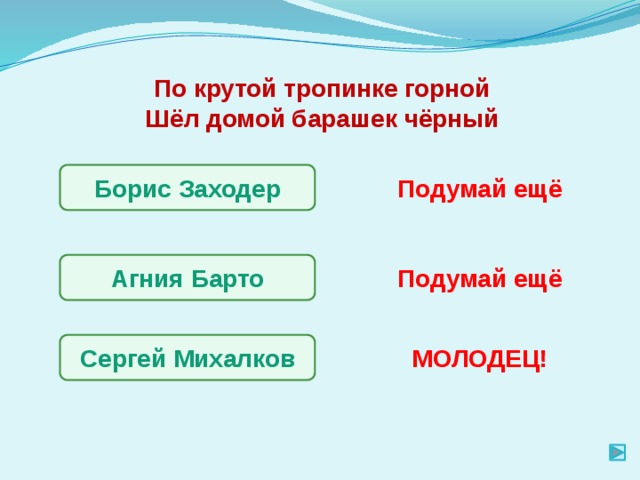 По крутой тропинке горной
Шёл домой барашек чёрный

Борис Заходер

Подумай ещё

Агния Барто

Подумай ещё

Сергей Михалков

МОЛОДЕЦ!